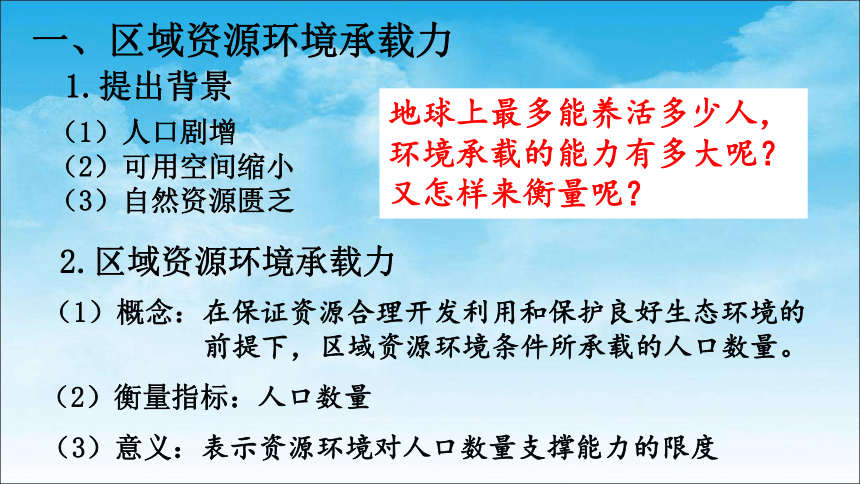 一、区域资源环境承载力

1.提出背景

（1）人口剧增

（2）可用空间缩小

（3）自然资源匮乏

地球上最多能养活多少人，环境承载的能力有多大呢？又怎样来衡量呢？

2.区域资源环境承载力

（1）概念：在保证资源合理开发利用和保护良好生态环境的前提下，区域资源环境条件所承载的人口数量。

（2）衡量指标：人口数量

（3）意义：表示资源环境对人口数量支撑能力的限度